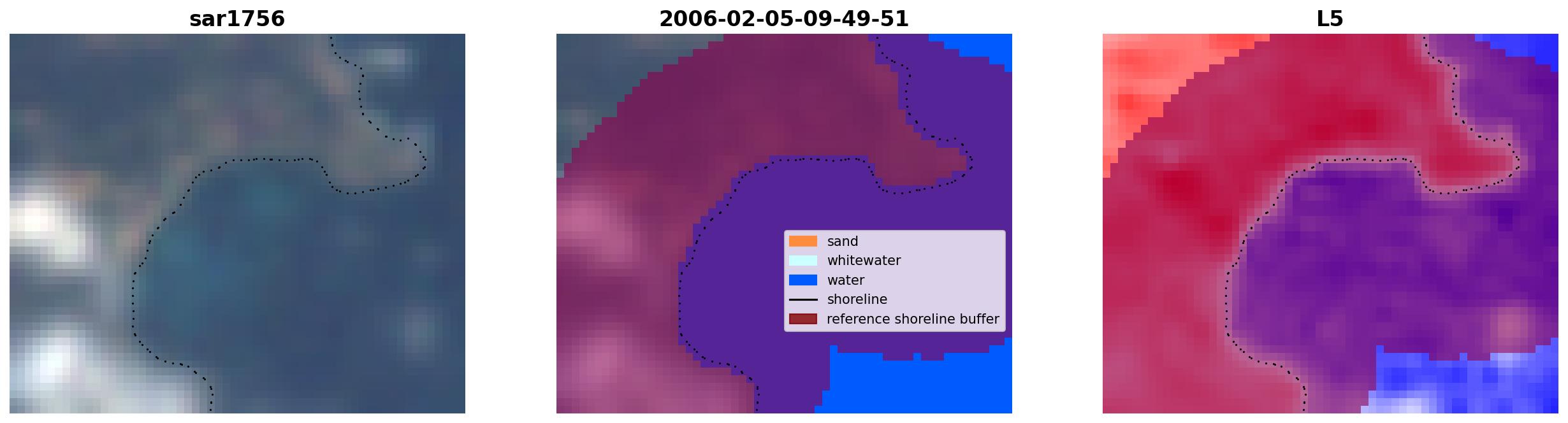 sar1756

2006-02-05-09-49-51

sand
whitewater
water
shoreline
reference shoreline buffer

L5